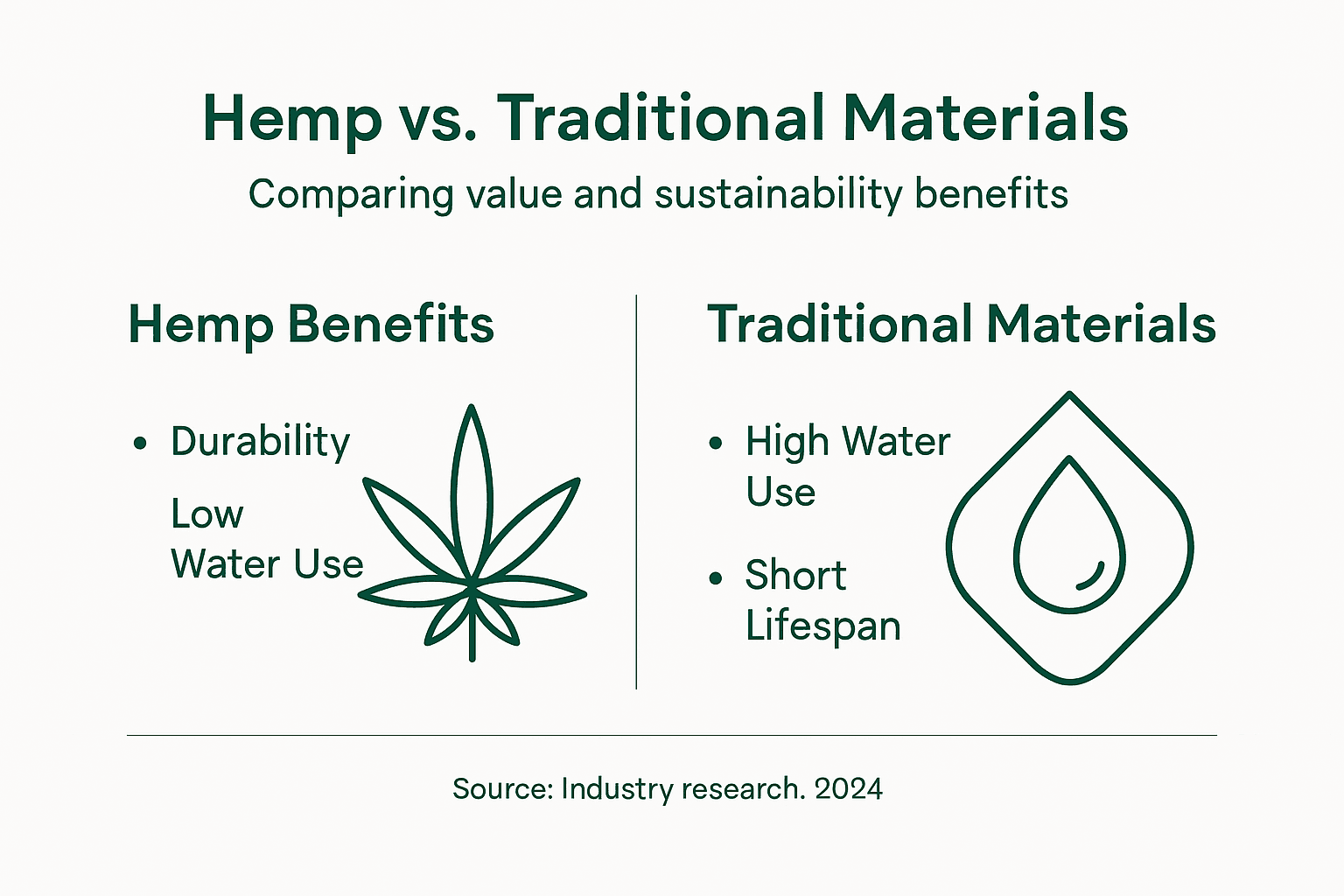 Hemp vs. Traditional Materials

Comparing value and sustainability benefits

Hemp Benefits

• Durability

Low Water Use

Traditional Materials

• High Water Use

• Short Lifespan

Source: Industry research. 2024